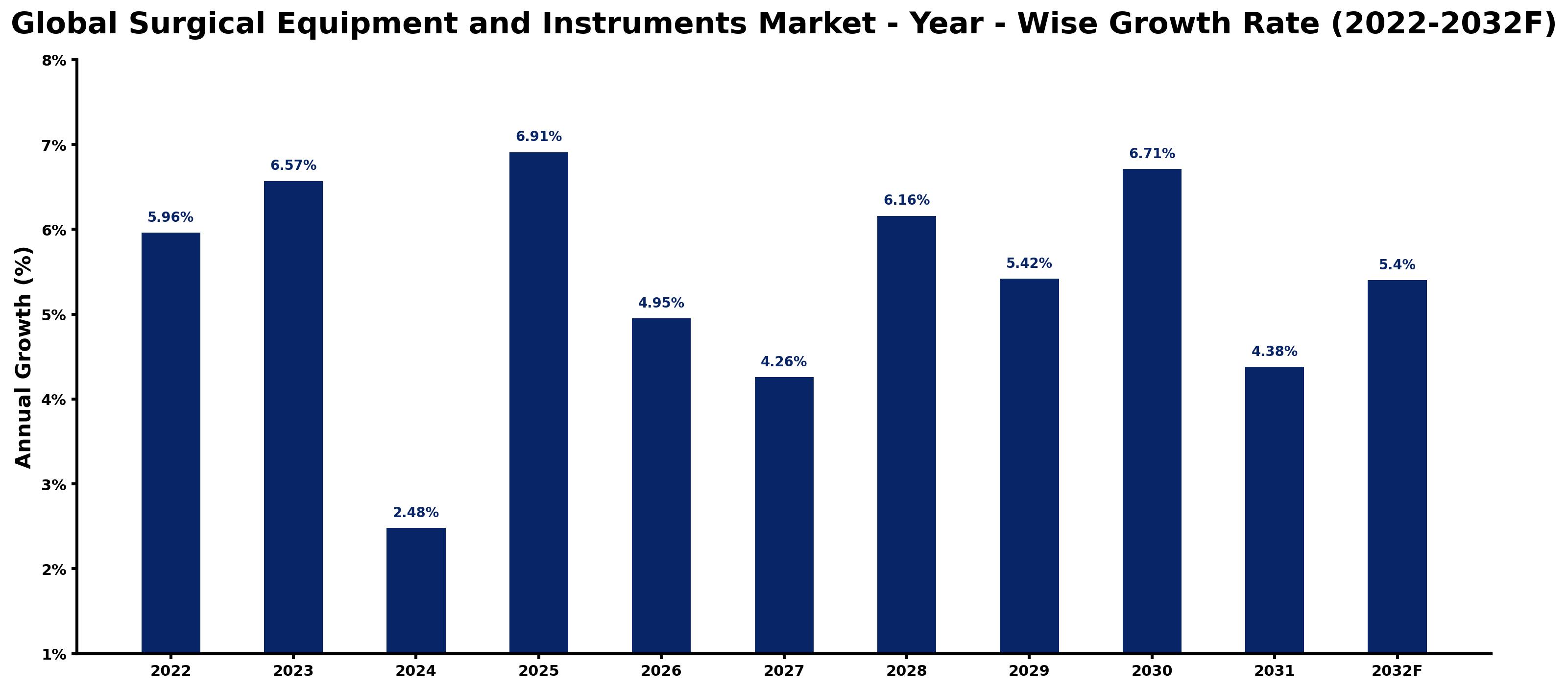 Global Surgical Equipment and Instruments Market - Year - Wise Growth Rate (2022-2032F)

Annual Growth (%)

8%
7%
6%
5%
4%
3%
2%
1%

5.96%
6.57%
2.48%
6.91%
4.95%
4.26%
6.16%
5.42%
6.71%
4.38%
5.4%

2022
2023
2024
2025
2026
2027
2028
2029
2030
2031
2032F